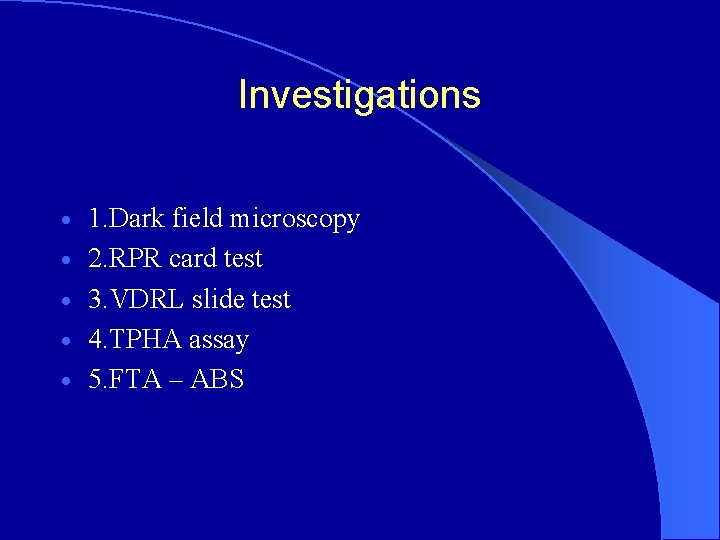 Investigations

- 1.Dark field microscopy
- 2.RPR card test
- 3.VDRL slide test
- 4.TPHA assay
- 5.FTA – ABS